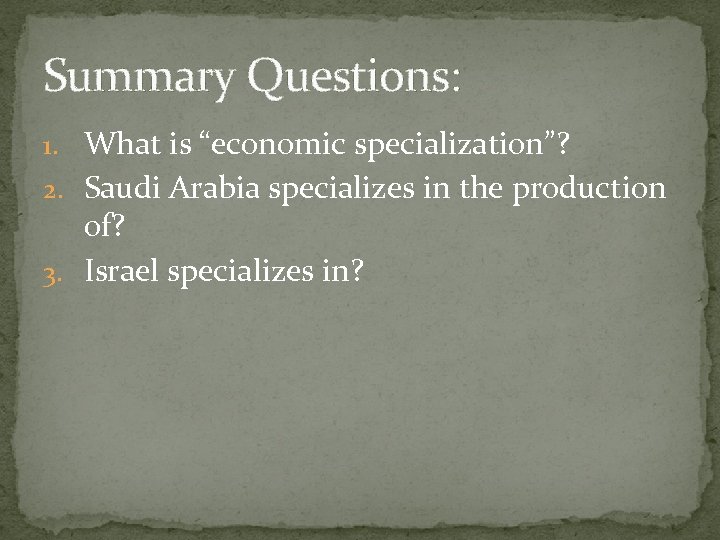 Summary Questions:

1. What is “economic specialization”?
2. Saudi Arabia specializes in the production of?
3. Israel specializes in?